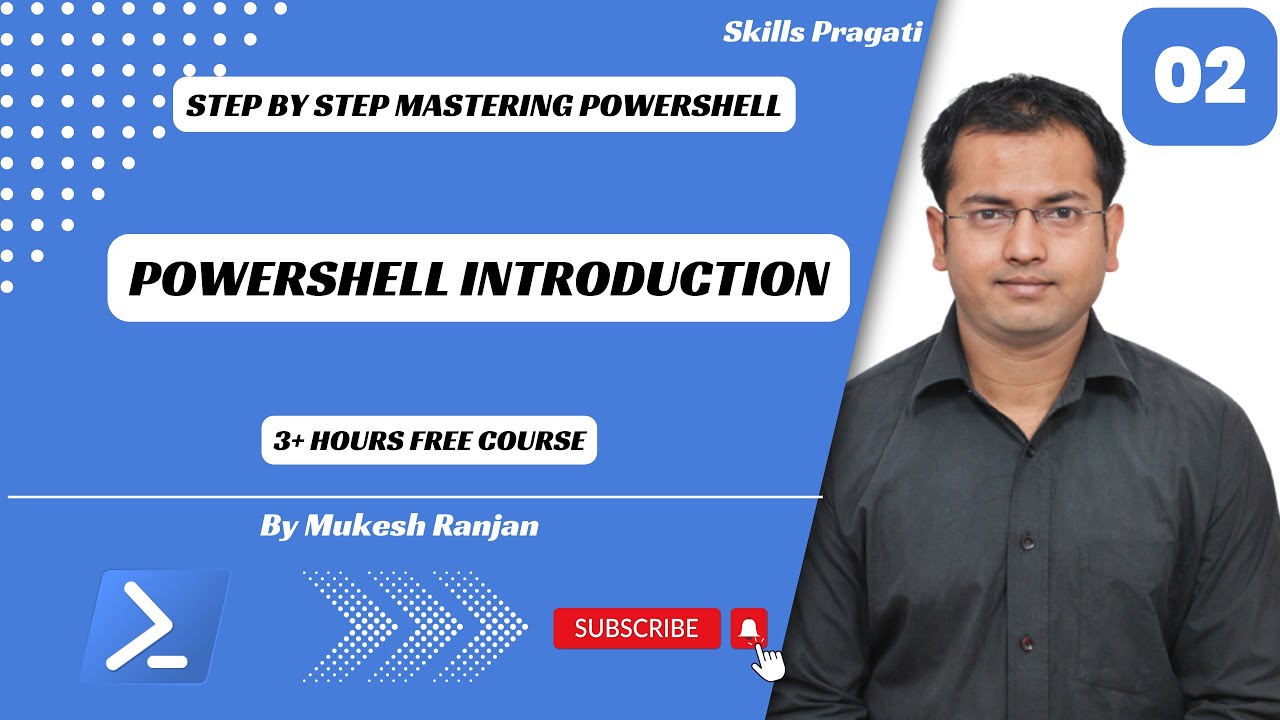 Skills Pragati

02

STEP BY STEP MASTERING POWERSHELL

POWERSHELL INTRODUCTION

3+ HOURS FREE COURSE

By Mukesh Ranjan

SUBSCRIBE